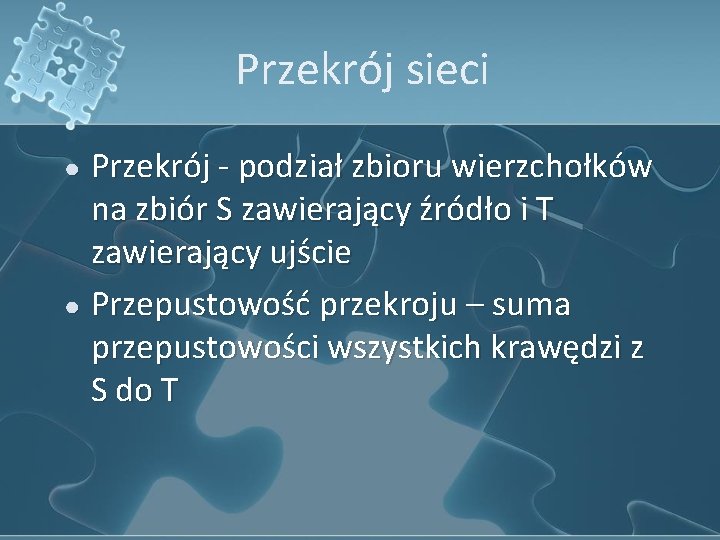 Przekrój sieci

• Przekrój - podział zbioru wierzchołków na zbiór S zawierający źródło i T zawierający ujście
• Przepustowość przekroju – suma przepustowości wszystkich krawędzi z S do T